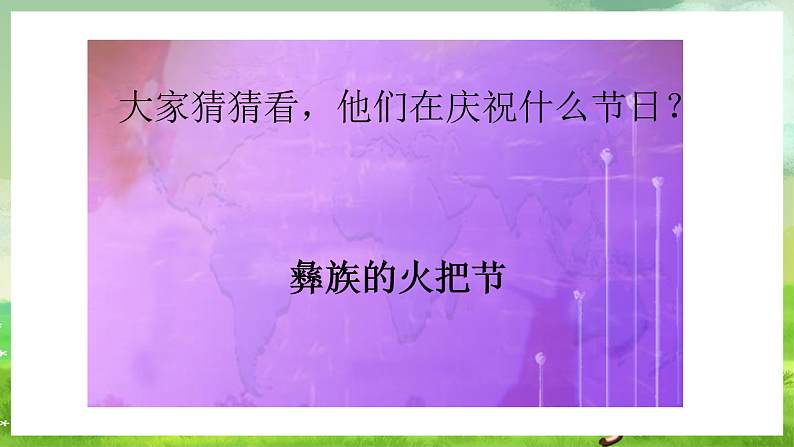 大家猜猜看，他们在庆祝什么节日？

彝族的火把节